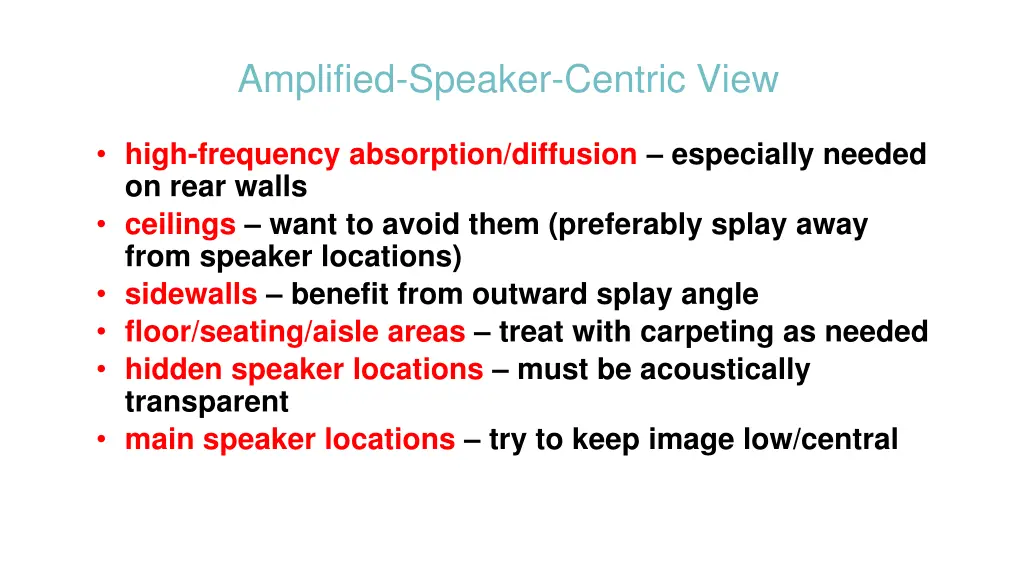 Amplified-Speaker-Centric View

• high-frequency absorption/diffusion – especially needed on rear walls
• ceilings – want to avoid them (preferably splay away from speaker locations)
• sidewalls – benefit from outward splay angle
• floor/seating/aisle areas – treat with carpeting as needed
• hidden speaker locations – must be acoustically transparent
• main speaker locations – try to keep image low/central